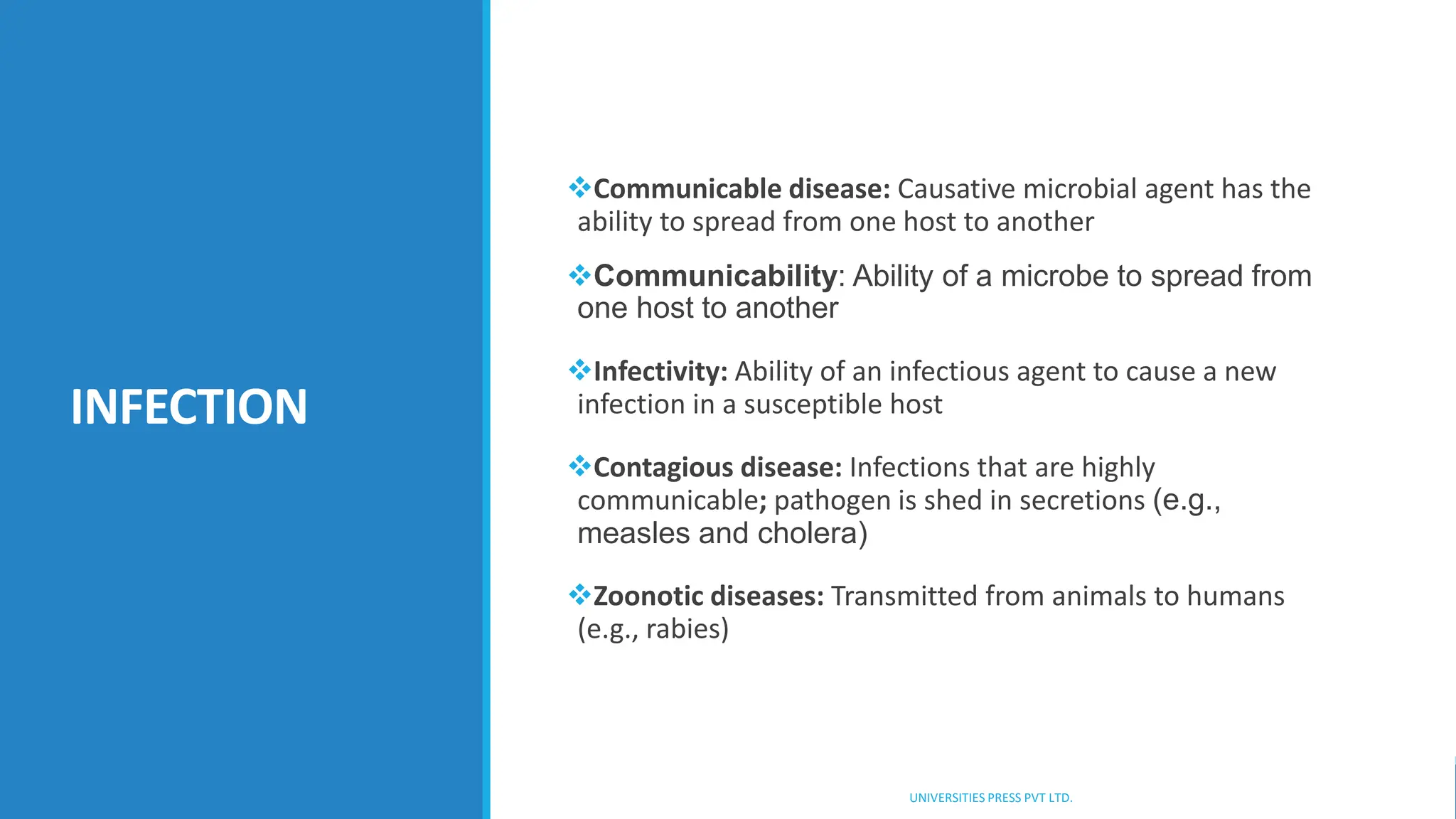 INFECTION

❖Communicable disease: Causative microbial agent has the ability to spread from one host to another

❖Communicability: Ability of a microbe to spread from one host to another

❖Infectivity: Ability of an infectious agent to cause a new infection in a susceptible host

❖Contagious disease: Infections that are highly communicable; pathogen is shed in secretions (e.g., measles and cholera)

❖Zoonotic diseases: Transmitted from animals to humans (e.g., rabies)

UNIVERSITIES PRESS PVT LTD.